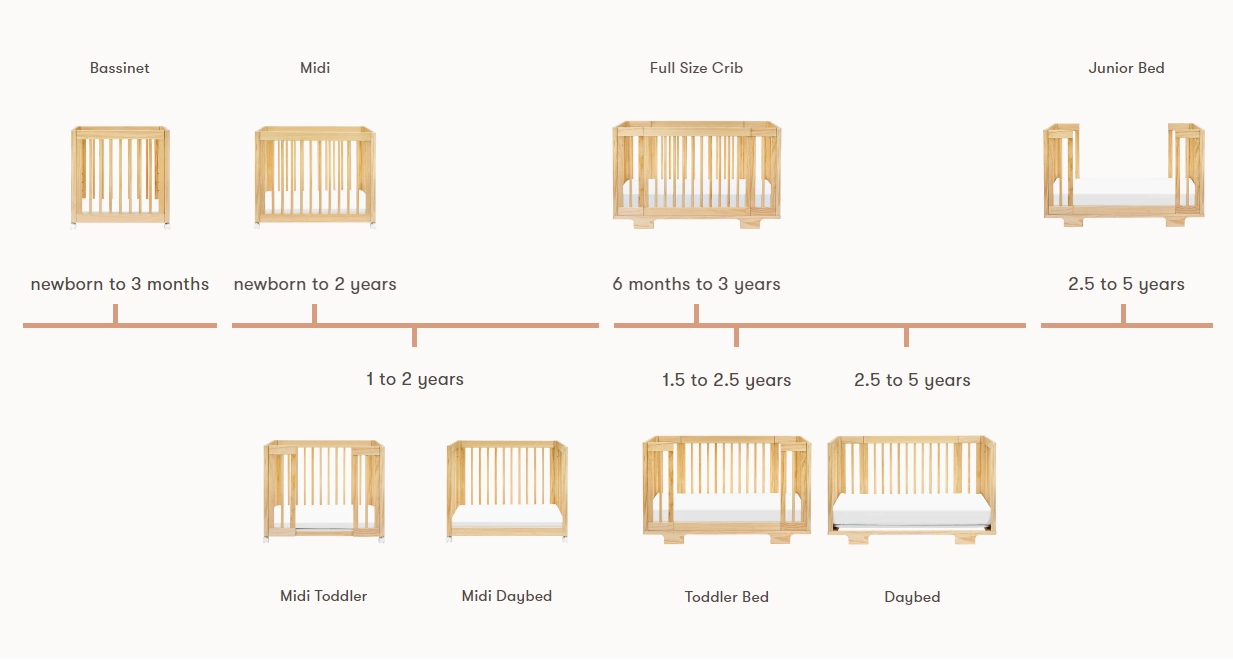 Bassinet

Midi

Full Size Crib

Junior Bed

newborn to 3 months

newborn to 2 years

6 months to 3 years

2.5 to 5 years

1 to 2 years

1.5 to 2.5 years

2.5 to 5 years

Midi Toddler

Midi Daybed

Toddler Bed

Daybed